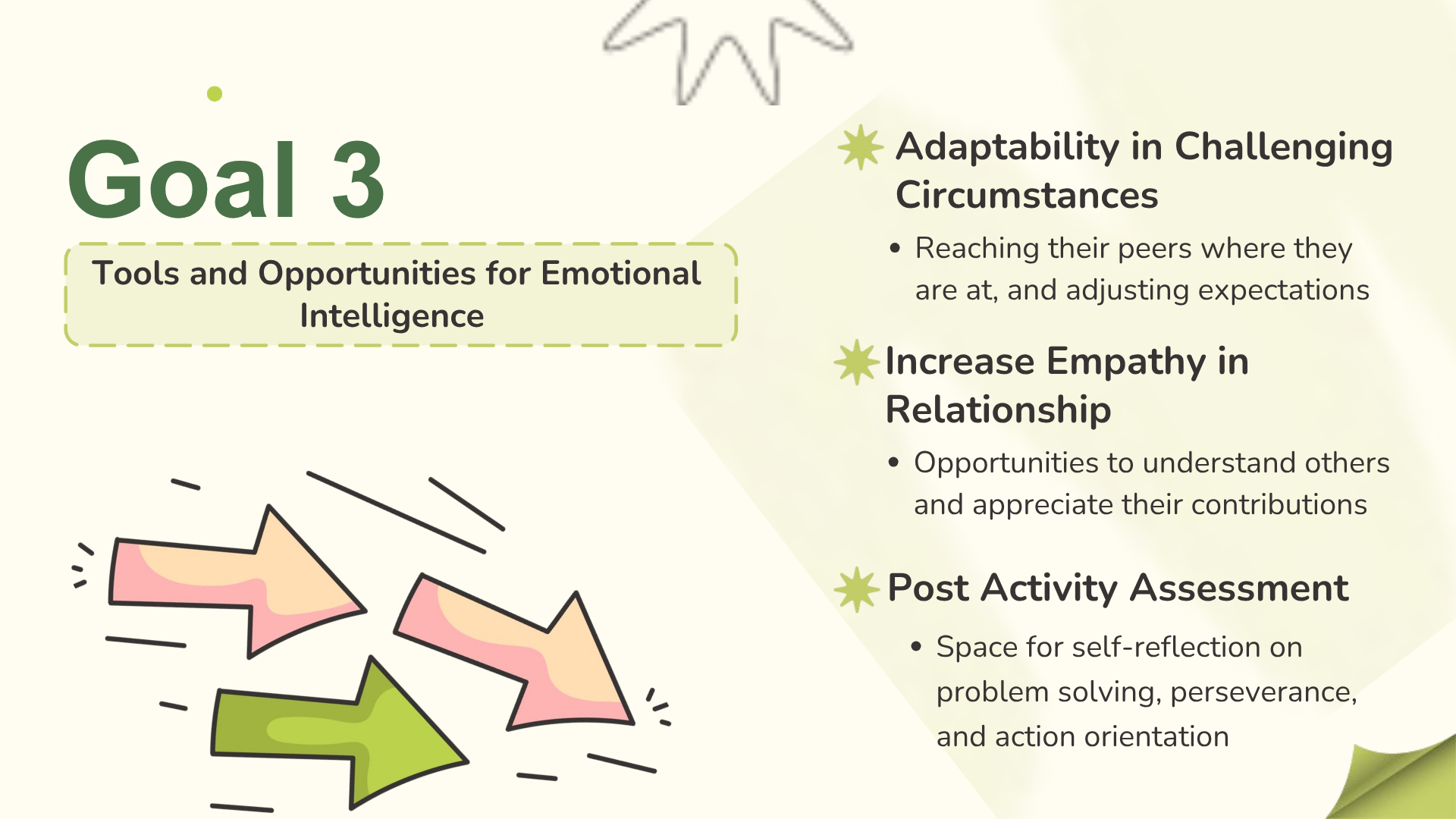 Goal 3

Tools and Opportunities for Emotional Intelligence

Adaptability in Challenging Circumstances

• Reaching their peers where they are at, and adjusting expectations

Increase Empathy in Relationship

• Opportunities to understand others and appreciate their contributions

Post Activity Assessment

• Space for self-reflection on problem solving, perseverance, and action orientation